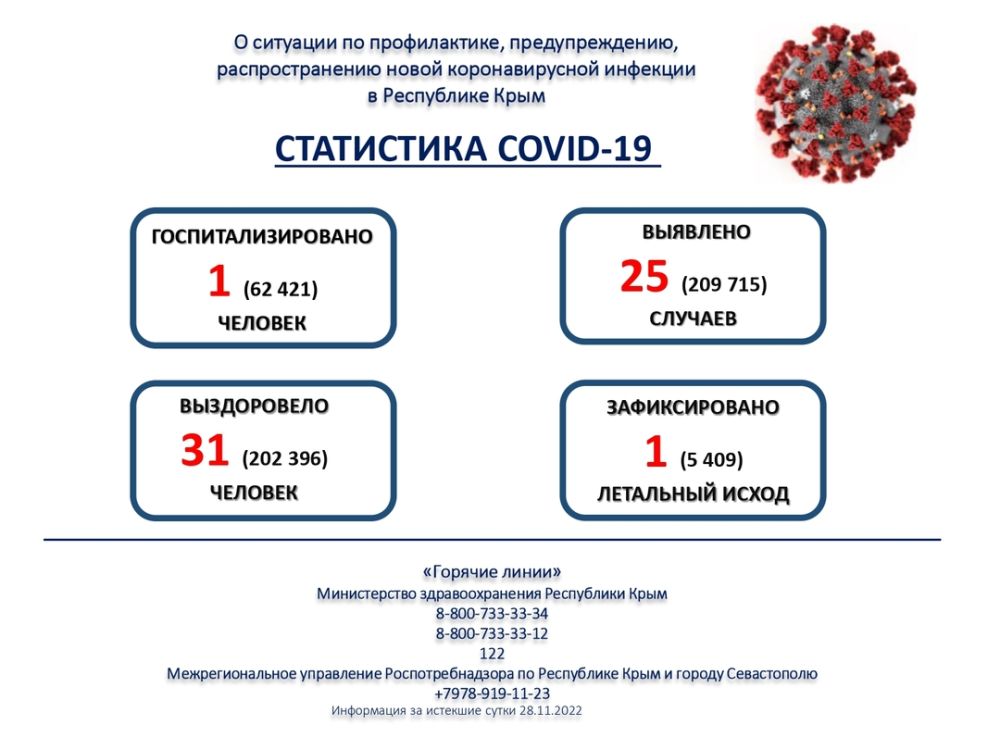 О ситуации по профилактике, предупреждению, распространению новой коронавирусной инфекции в Республике Крым

СТАТИСТИКА COVID-19

ГОСПИТАЛИЗИРОВАНО
1 (62 421)
ЧЕЛОВЕК

ВЫЯВЛЕНО
25 (209 715)
СЛУЧАЕВ

ВЫЗДОРОВЕЛО
31 (202 396)
ЧЕЛОВЕК

ЗАФИКСИРОВАНО
1 (5 409)
ЛЕТАЛЬНЫЙ ИСХОД

«Горячие линии»
Министерство здравоохранения Республики Крым
8-800-733-33-34
8-800-733-33-12
122
Межрегиональное управление Роспотребнадзора по Республике Крым и городу Севастополю
+7978-919-11-23
Информация за истекшие сутки 28.11.2022